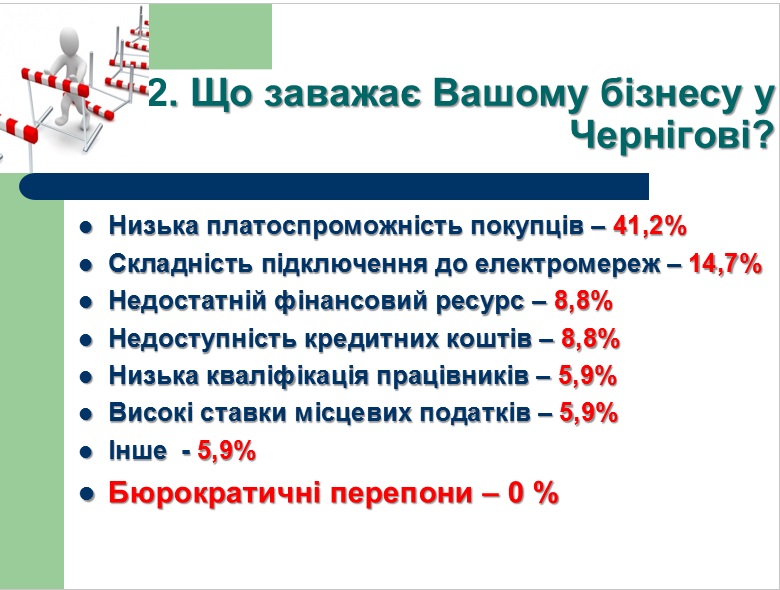 2. Що заважає Вашому бізнесу у Чернігові?

- Низька платоспроможність покупців – 41,2%
- Складність підключення до електромереж – 14,7%
- Недостатній фінансовий ресурс – 8,8%
- Недоступність кредитних коштів – 8,8%
- Низька кваліфікація працівників – 5,9%
- Високі ставки місцевих податків – 5,9%
- Інше - 5,9%
- Бюрократичні перепони – 0 %